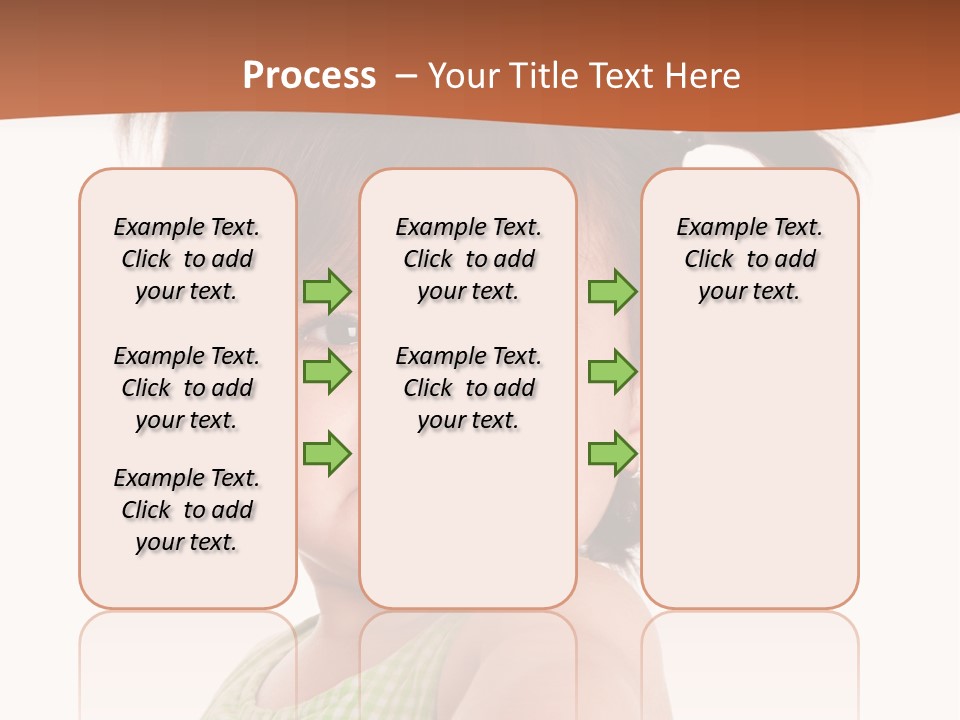 Process – Your Title Text Here

Example Text. Click to add your text.

Example Text. Click to add your text.

Example Text. Click to add your text.

Example Text. Click to add your text.

Example Text. Click to add your text.

Example Text. Click to add your text.